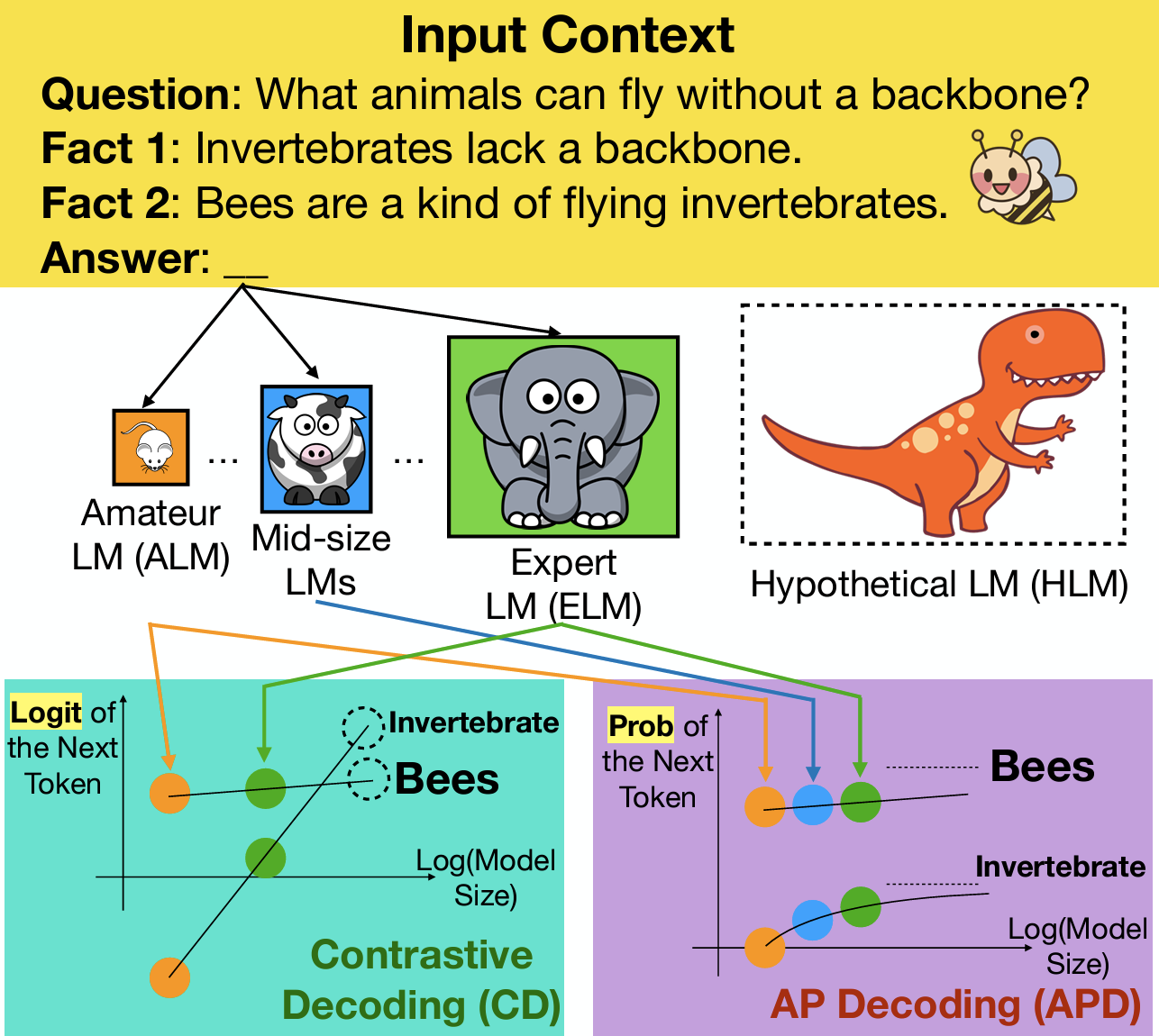 Input Context
Question: What animals can fly without a backbone?
Fact 1: Invertebrates lack a backbone.
Fact 2: Bees are a kind of flying invertebrates.
Answer: __

Amateur LM (ALM)
...
Mid-size LMs
...
Expert LM (ELM)

Hypothetical LM (HLM)

Logit of the Next Token
Invertebrate
Bees
Log(Model Size)
Contrastive Decoding (CD)

Prob of the Next Token
Bees
Invertebrate
Log(Model Size)
AP Decoding (APD)